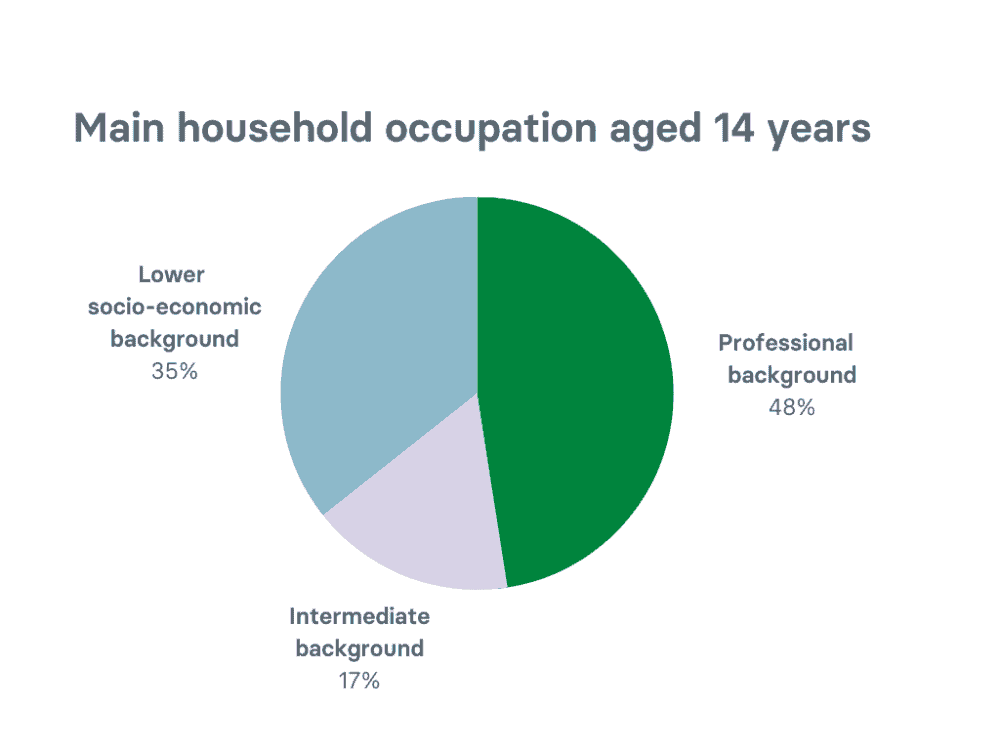 Main household occupation aged 14 years

Lower socio-economic background
35%

Professional background
48%

Intermediate background
17%